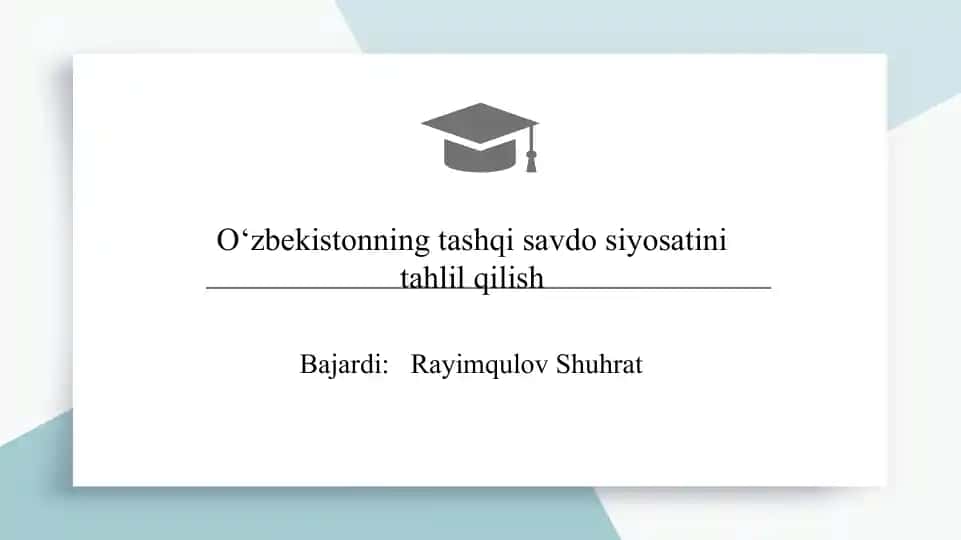 O‘zbekistonning tashqi savdo siyosatini tahlil qilish

Bajardi: Rayimqulov Shuhrat